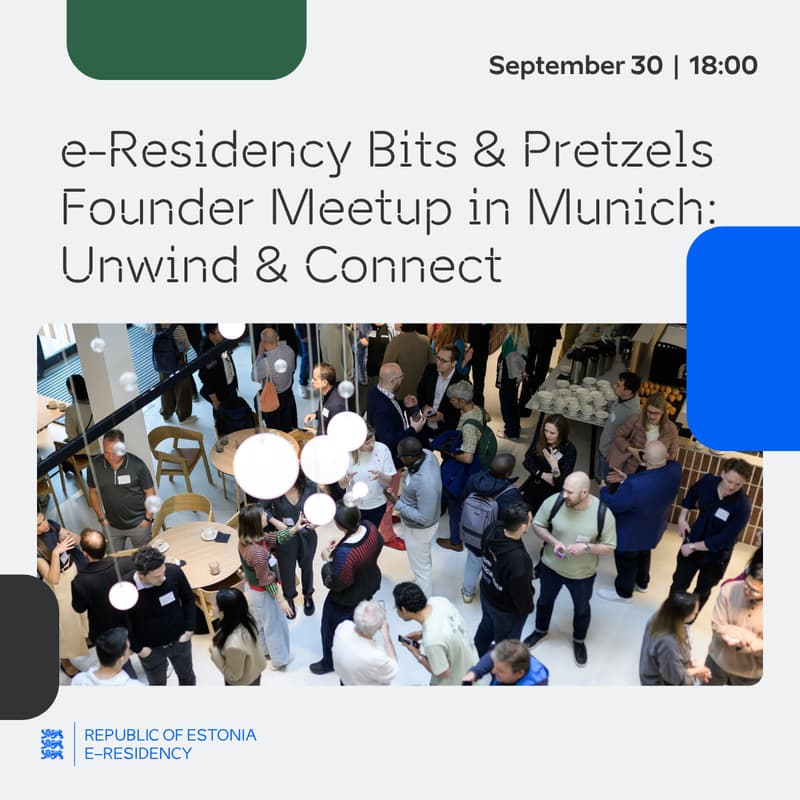 September 30 | 18:00

e-Residency Bits & Pretzels Founder Meetup in Munich: Unwind & Connect

REPUBLIC OF ESTONIA
E-RESIDENCY